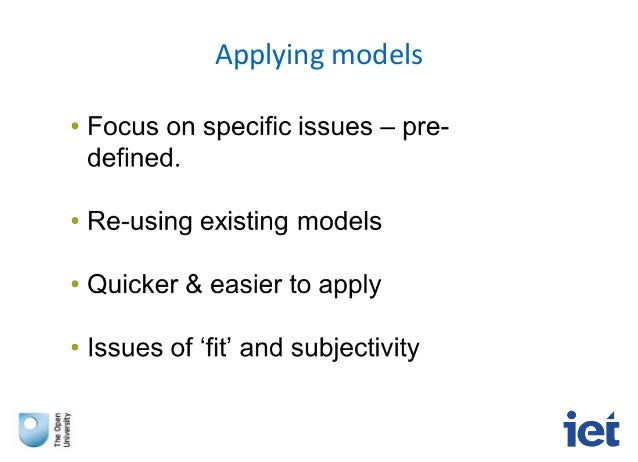 Applying models

• Focus on specific issues – pre-defined.

• Re-using existing models

• Quicker & easier to apply

• Issues of ‘fit’ and subjectivity

The Open University

iet